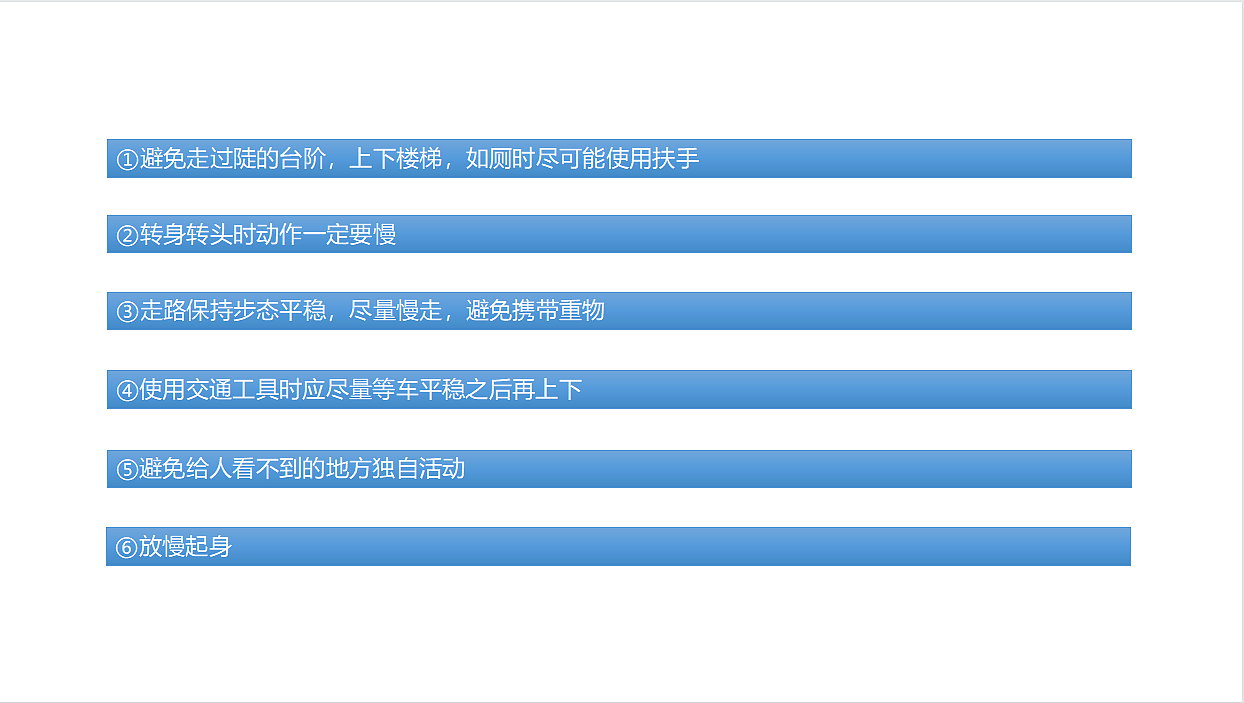 ①避免走过陡的台阶，上下楼梯，如厕时尽可能使用扶手

②转身转头时动作一定要慢

③走路保持步态平稳，尽量慢走，避免携带重物

④使用交通工具时应尽量等车平稳之后再上下

⑤避免给人看不到的地方独自活动

⑥放慢起身